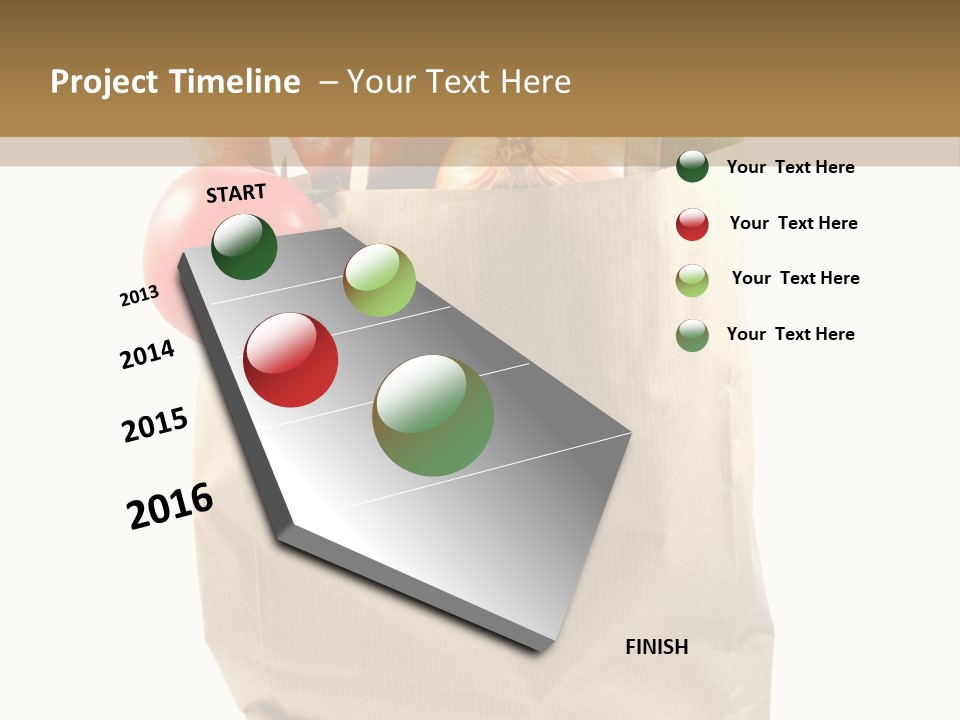 Project Timeline – Your Text Here

START

2013

2014

2015

2016

FINISH

Your Text Here

Your Text Here

Your Text Here

Your Text Here